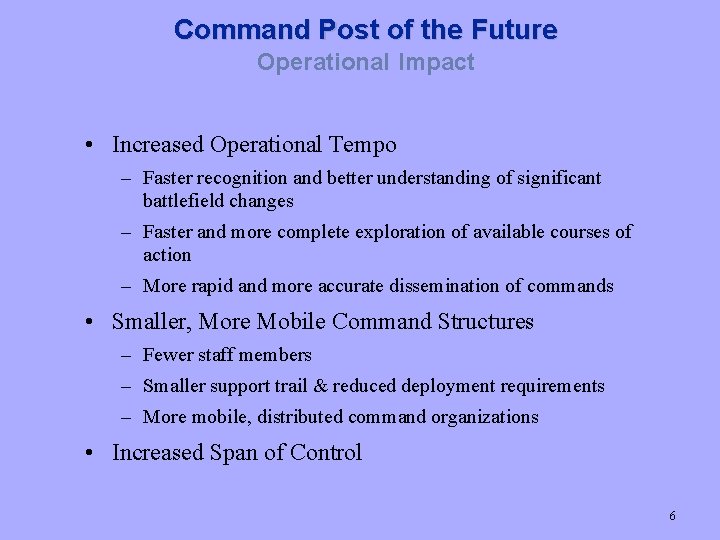 Command Post of the Future
Operational Impact

• Increased Operational Tempo
– Faster recognition and better understanding of significant battlefield changes
– Faster and more complete exploration of available courses of action
– More rapid and more accurate dissemination of commands

• Smaller, More Mobile Command Structures
– Fewer staff members
– Smaller support trail & reduced deployment requirements
– More mobile, distributed command organizations

• Increased Span of Control

6